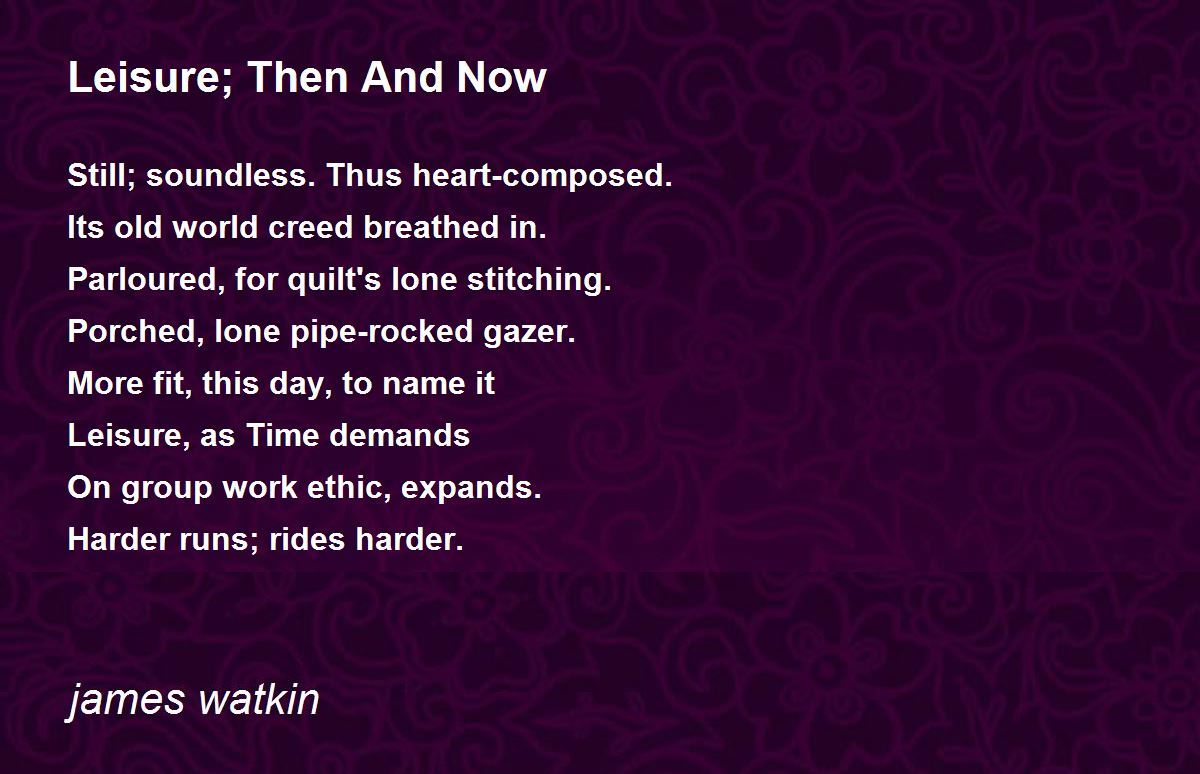 Leisure; Then And Now

Still; soundless. Thus heart-composed.
Its old world creed breathed in.
Parloured, for quilt's lone stitching.
Porched, lone pipe-rocked gazer.
More fit, this day, to name it
Leisure, as Time demands
On group work ethic, expands.
Harder runs; rides harder.

james watkin